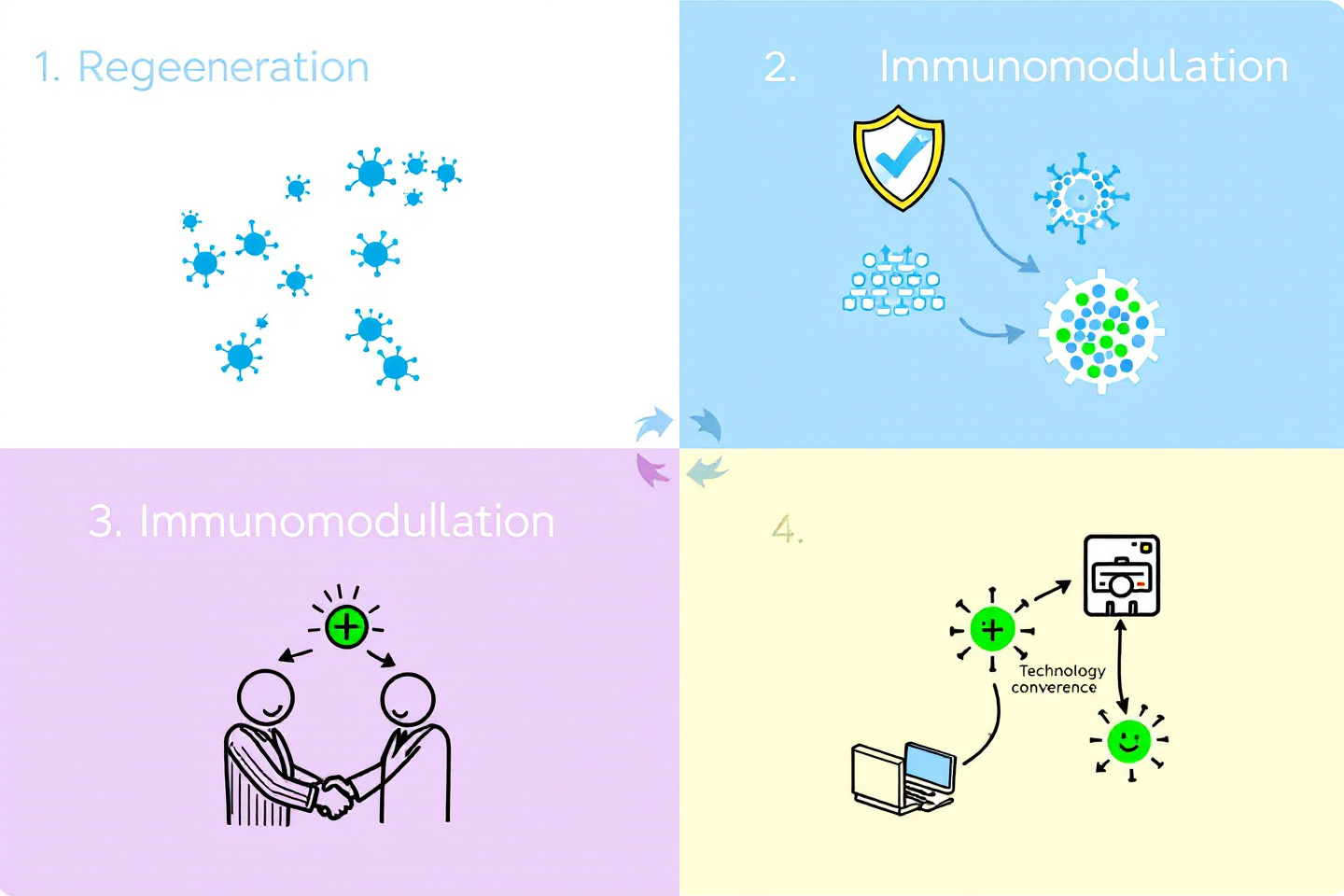 1. Regeeneration

2. Immunomodulation

3. Immunomodullation

4.

Technology converence